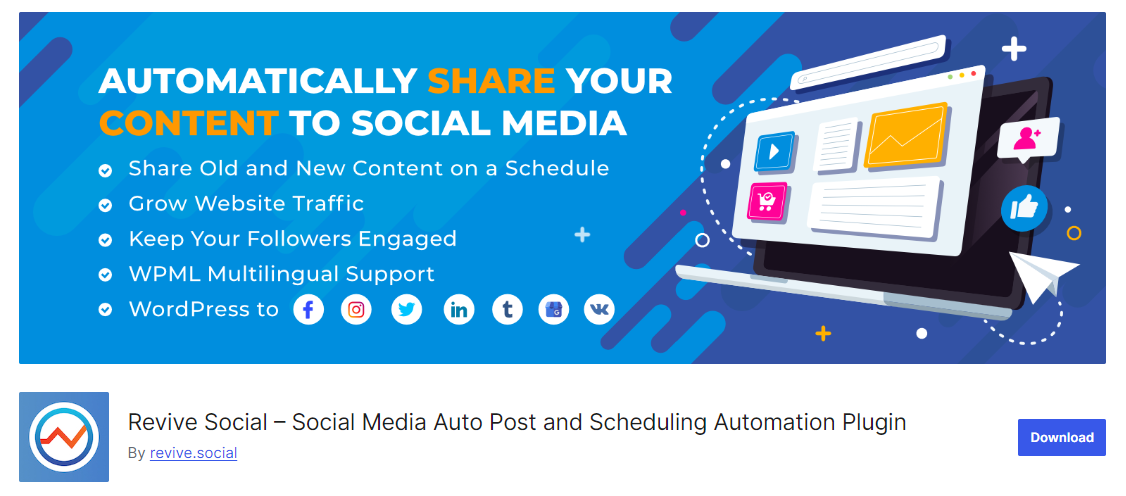 AUTOMATICALLY SHARE YOUR CONTENT TO SOCIAL MEDIA

Share Old and New Content on a Schedule
Grow Website Traffic
Keep Your Followers Engaged
WPML Multilingual Support
WordPress to

Revive Social – Social Media Auto Post and Scheduling Automation Plugin

By revive.social

Download